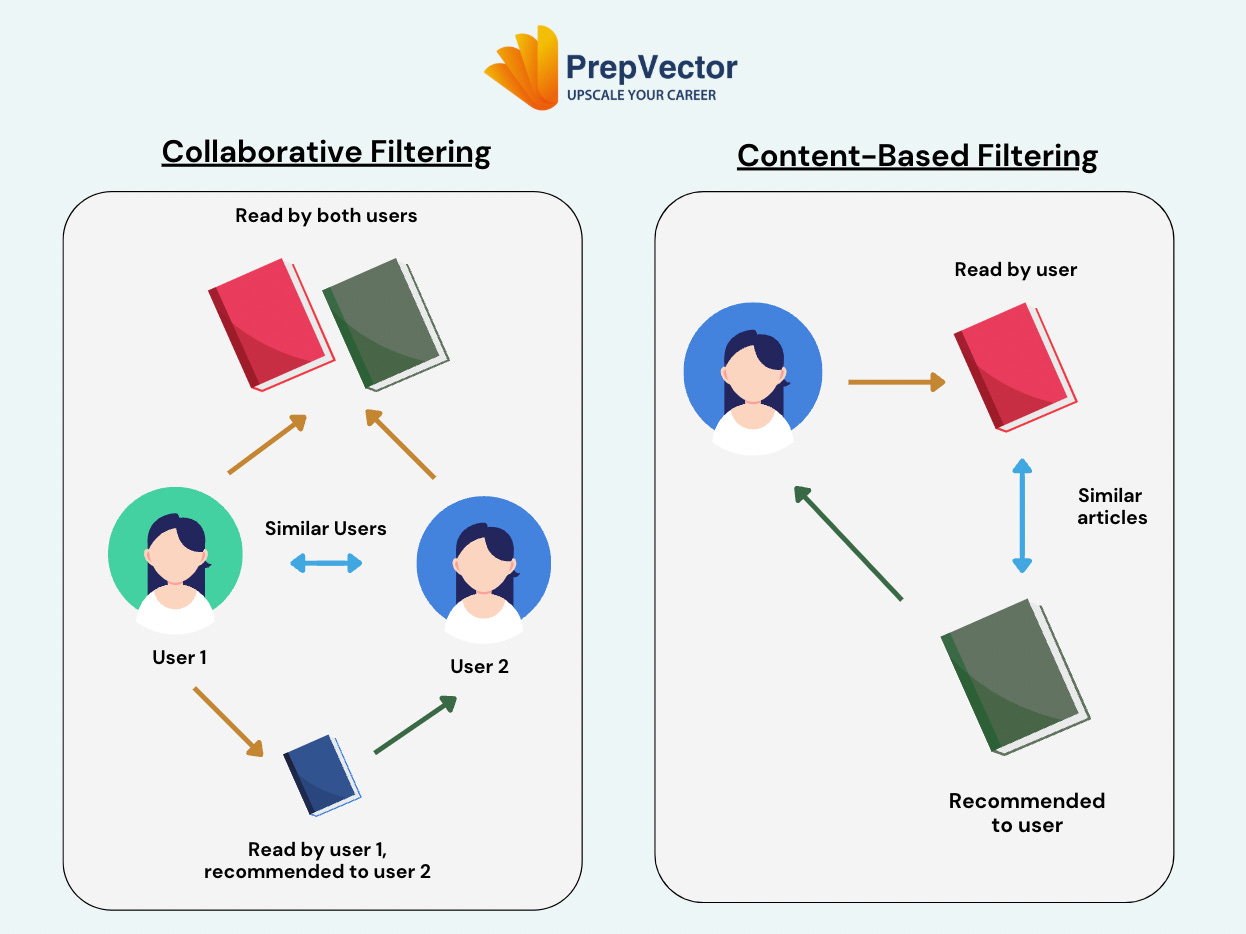 PrepVector
UPSCALE YOUR CAREER

Collaborative Filtering

Read by both users

Similar Users

User 1

User 2

Read by user 1, recommended to user 2

Content-Based Filtering

Read by user

Similar articles

Recommended to user